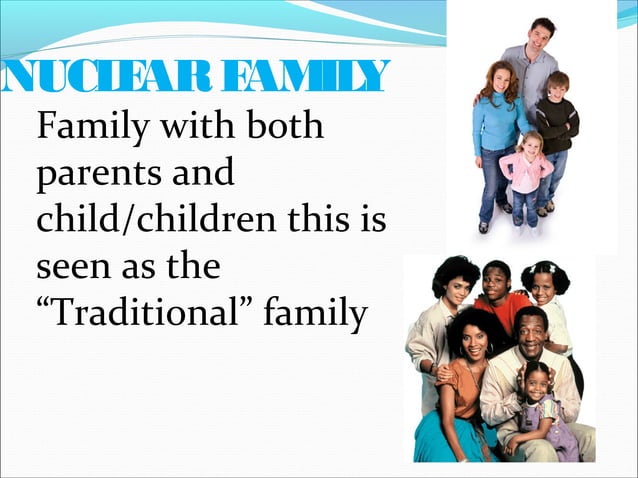 NUCLEAR FAMILY

Family with both parents and child/children this is seen as the “Traditional” family